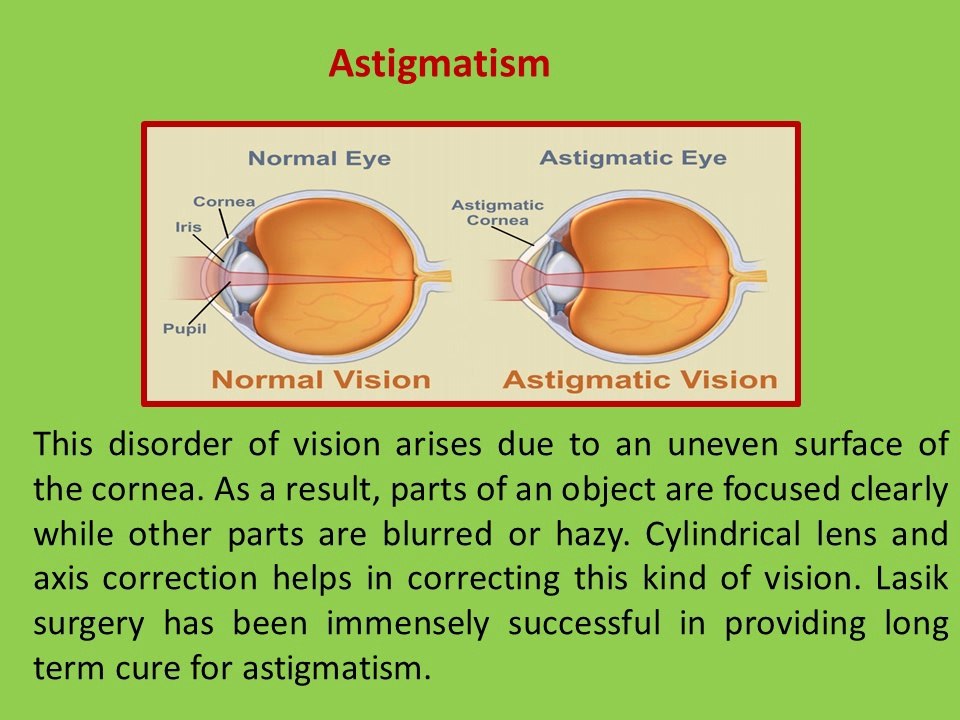 Astigmatism

Normal Eye

Cornea

Iris

Pupil

Normal Vision

Astigmatic Eye

Astigmatic Cornea

Astigmatic Vision

This disorder of vision arises due to an uneven surface of the cornea. As a result, parts of an object are focused clearly while other parts are blurred or hazy. Cylindrical lens and axis correction helps in correcting this kind of vision. Lasik surgery has been immensely successful in providing long term cure for astigmatism.